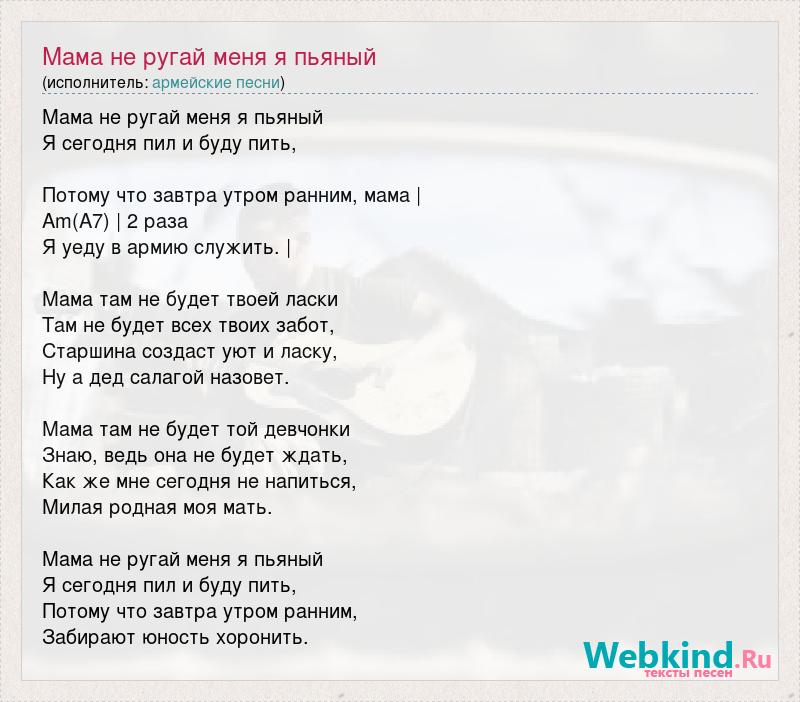 Мама не ругай меня я пьяный
(исполнитель: армейские песни)

Мама не ругай меня я пьяный
Я сегодня пил и буду пить,

Потому что завтра утром ранним, мама |
Am(A7) | 2 раза
Я уеду в армию служить. |

Мама там не будет твоей ласки
Там не будет всех твоих забот,
Старшина создаст уют и ласку,
Ну а дед салагой назовет.

Мама там не будет той девчонки
Знаю, ведь она не будет ждать,
Как же мне сегодня не напиться,
Милая родная моя мать.

Мама не ругай меня я пьяный
Я сегодня пил и буду пить,
Потому что завтра утром ранним,
Забирают юность хоронить.

Webkind.Ru
тексты песен